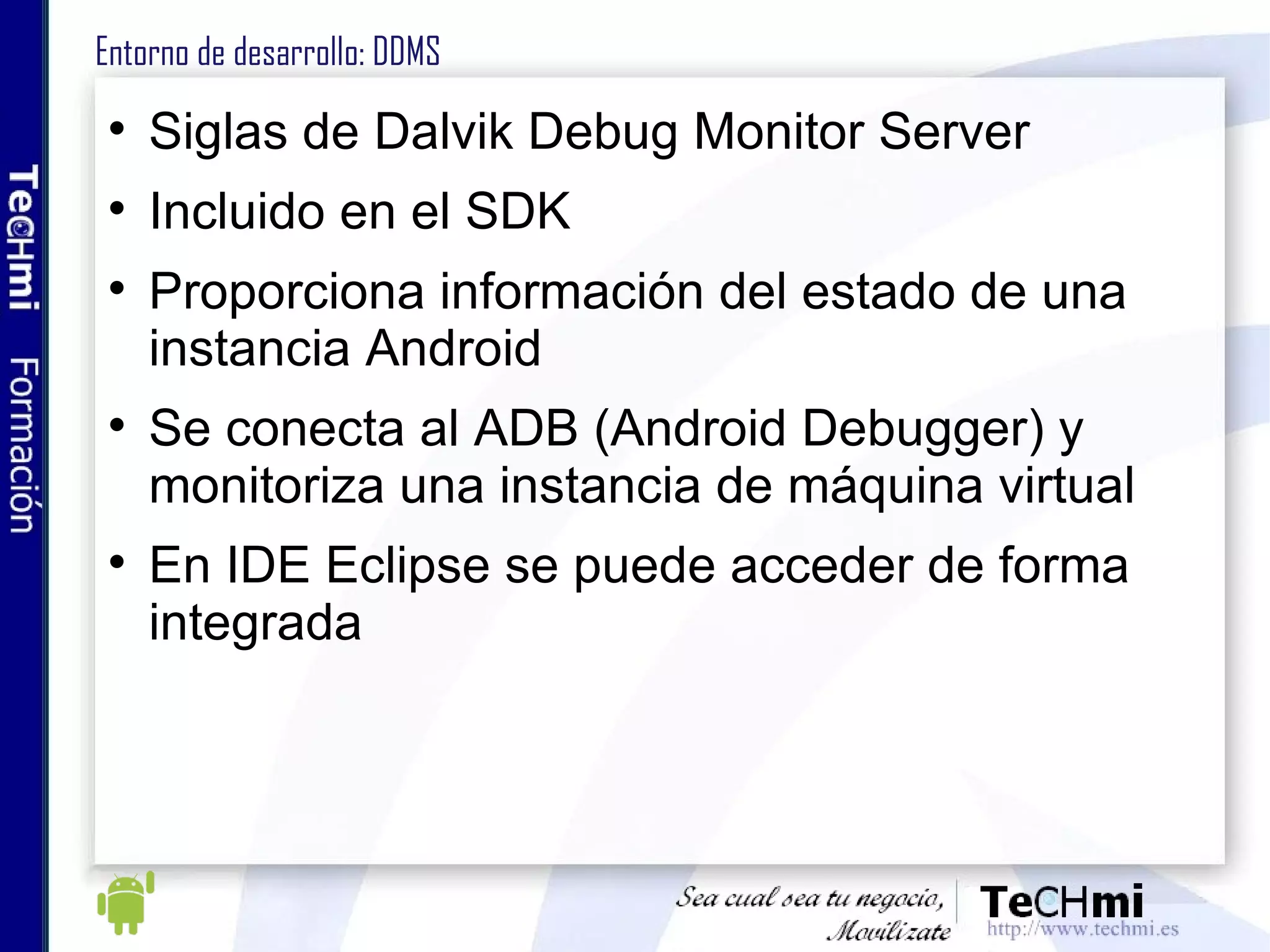 TeCHmi Formación

Entorno de desarrollo: DDMS

• Siglas de Dalvik Debug Monitor Server
• Incluido en el SDK
• Proporciona información del estado de una instancia Android
• Se conecta al ADB (Android Debugger) y monitoriza una instancia de máquina virtual
• En IDE Eclipse se puede acceder de forma integrada

Sea cual sea tu negocio, Movilízate

TeCHmi
http://www.techmi.es